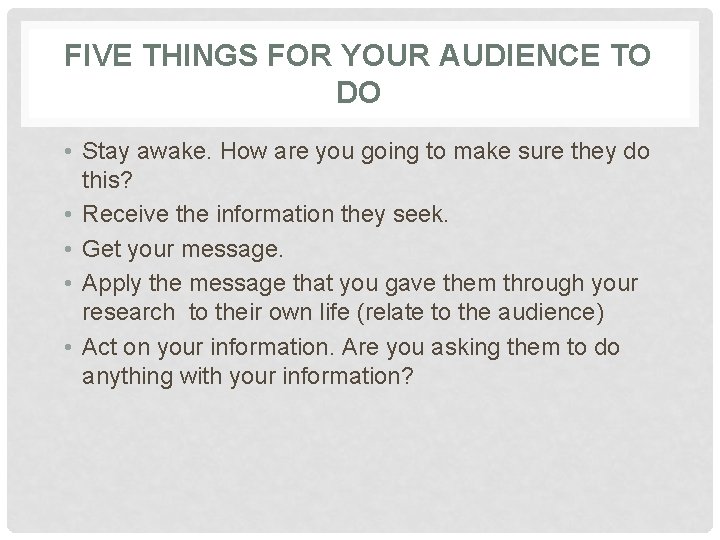 FIVE THINGS FOR YOUR AUDIENCE TO DO

• Stay awake. How are you going to make sure they do this?
• Receive the information they seek.
• Get your message.
• Apply the message that you gave them through your research to their own life (relate to the audience)
• Act on your information. Are you asking them to do anything with your information?